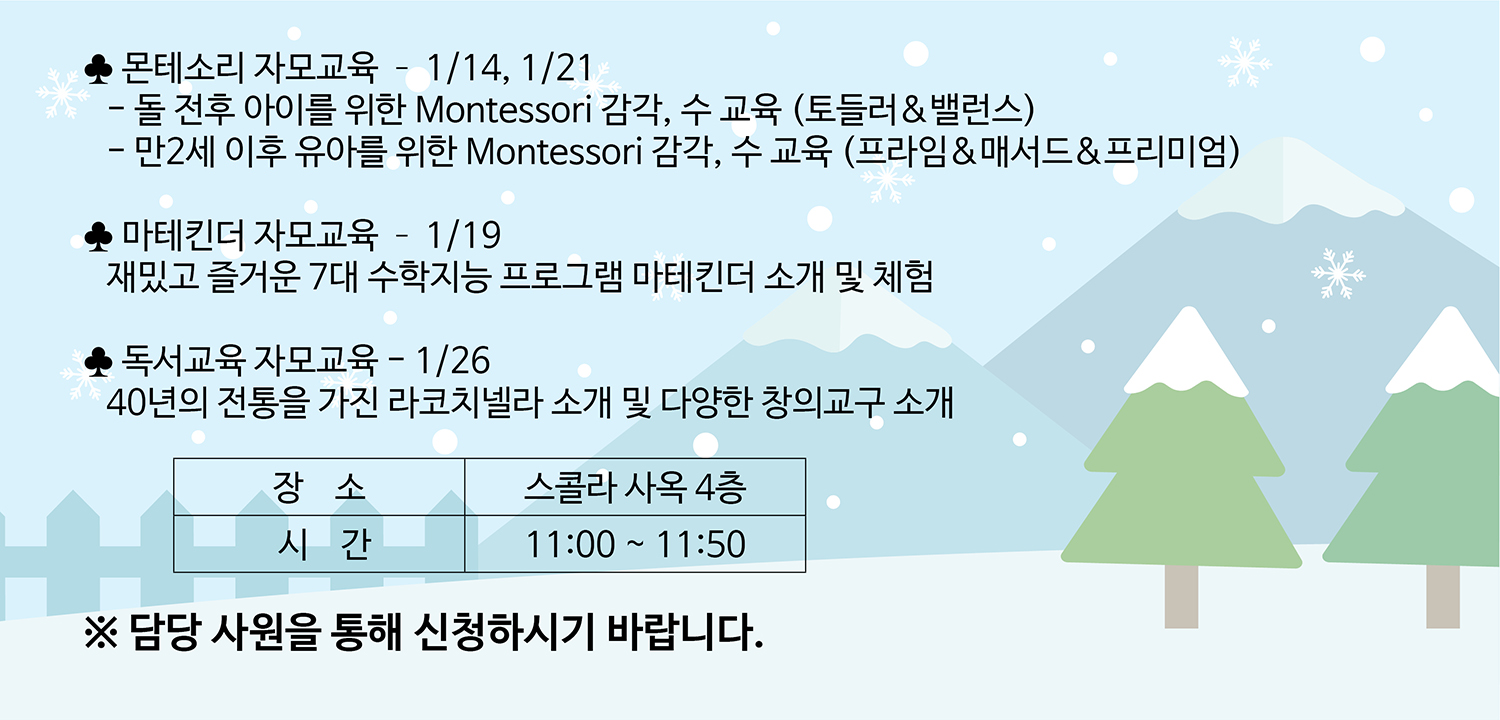 ♣ 몬테소리 자모교육 - 1/14, 1/21
- 돌 전후 아이를 위한 Montessori 감각, 수 교육 (토들러&밸런스)
- 만2세 이후 유아를 위한 Montessori 감각, 수 교육 (프라임&매서드&프리미엄)

♣ 마테킨더 자모교육 - 1/19
재밌고 즐거운 7대 수학지능 프로그램 마테킨더 소개 및 체험

♣ 독서교육 자모교육 - 1/26
40년의 전통을 가진 라코치넬라 소개 및 다양한 창의교구 소개

| 장 소 | 스콜라 사옥 4층 |
|---|---|
| 시 간 | 11:00 ~ 11:50 |

※ 담당 사원을 통해 신청하시기 바랍니다.